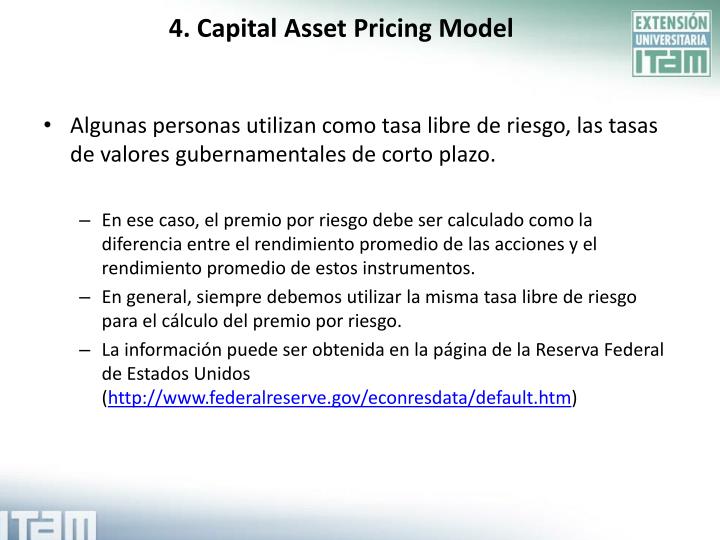 4. Capital Asset Pricing Model

EXTENSIÓN UNIVERSITARIA ITAM

• Algunas personas utilizan como tasa libre de riesgo, las tasas de valores gubernamentales de corto plazo.

– En ese caso, el premio por riesgo debe ser calculado como la diferencia entre el rendimiento promedio de las acciones y el rendimiento promedio de estos instrumentos.
– En general, siempre debemos utilizar la misma tasa libre de riesgo para el cálculo del premio por riesgo.
– La información puede ser obtenida en la página de la Reserva Federal de Estados Unidos (http://www.federalreserve.gov/econresdata/default.htm)

ITAM